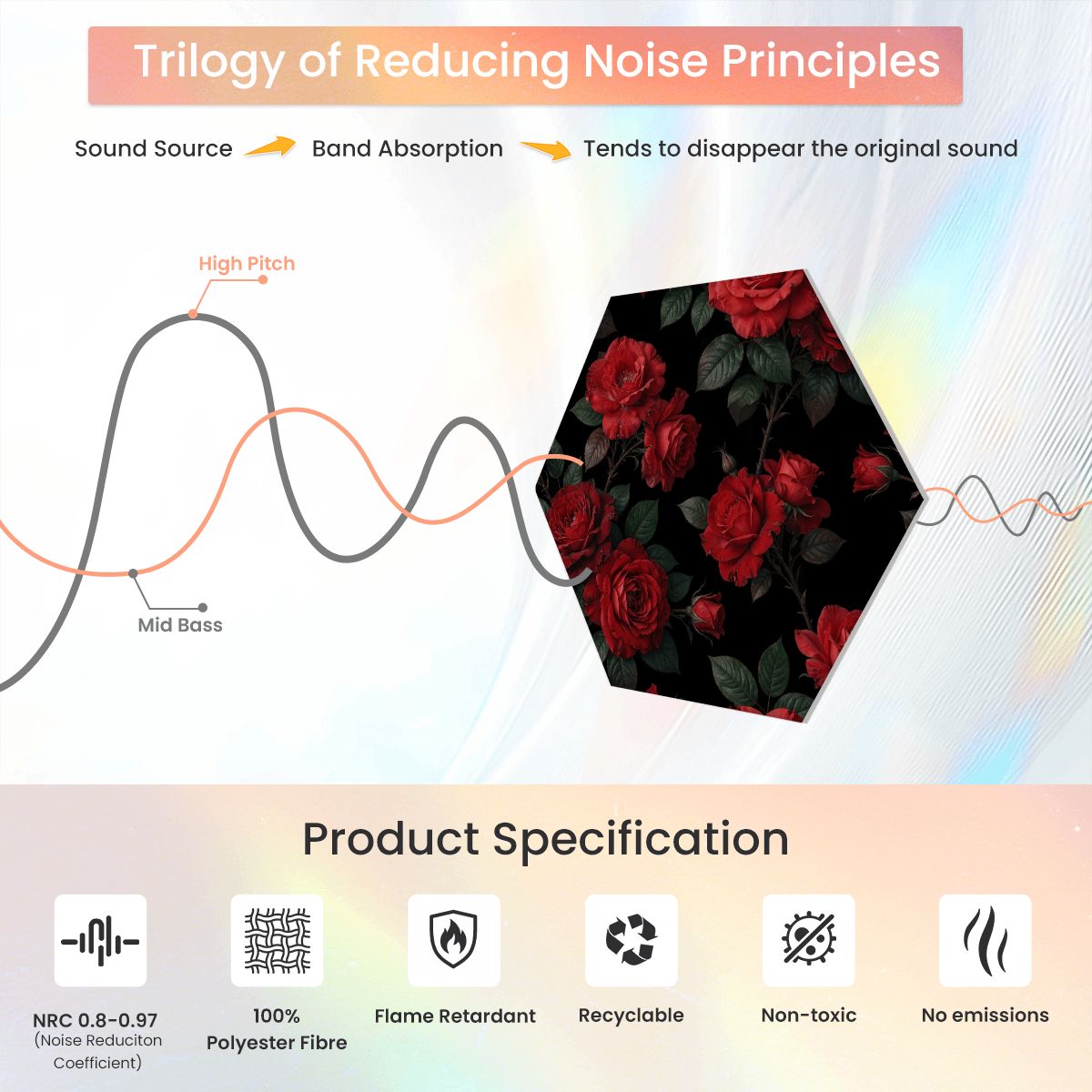 Trilogy of Reducing Noise Principles

Sound Source Band Absorption Tends to disappear the original sound

High Pitch

Mid Bass

Product Specification

NRC 0.8-0.97 (Noise Reduciton Coefficient)

100% Polyester Fibre

Flame Retardant

Recyclable

Non-toxic

No emissions